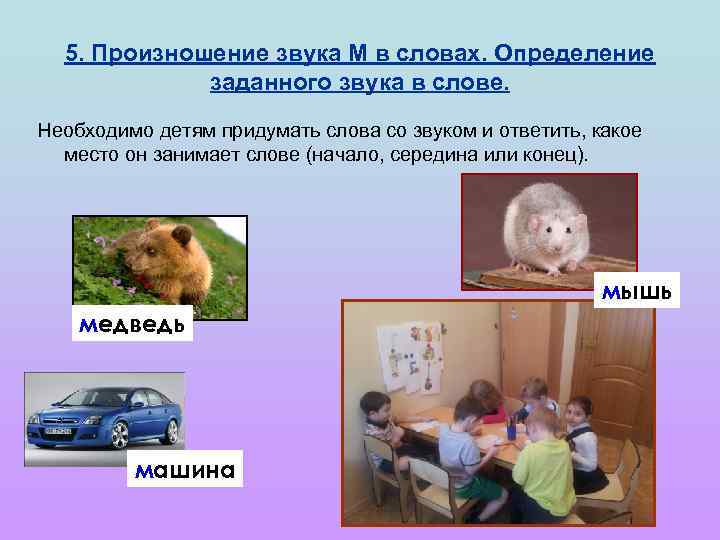 5. Произношение звука М в словах. Определение заданного звука в слове.

Необходимо детям придумать слова со звуком и ответить, какое место он занимает слове (начало, середина или конец).

мышь

медведь

машина